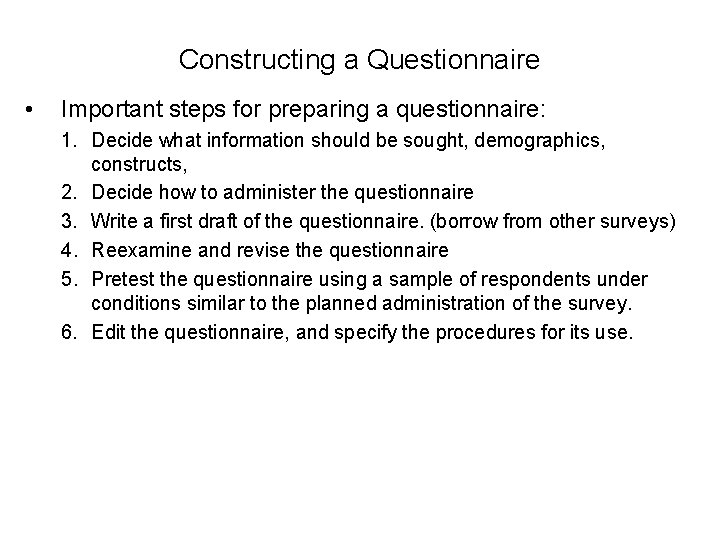 Constructing a Questionnaire

• Important steps for preparing a questionnaire:

1. Decide what information should be sought, demographics, constructs,
2. Decide how to administer the questionnaire
3. Write a first draft of the questionnaire. (borrow from other surveys)
4. Reexamine and revise the questionnaire
5. Pretest the questionnaire using a sample of respondents under conditions similar to the planned administration of the survey.
6. Edit the questionnaire, and specify the procedures for its use.